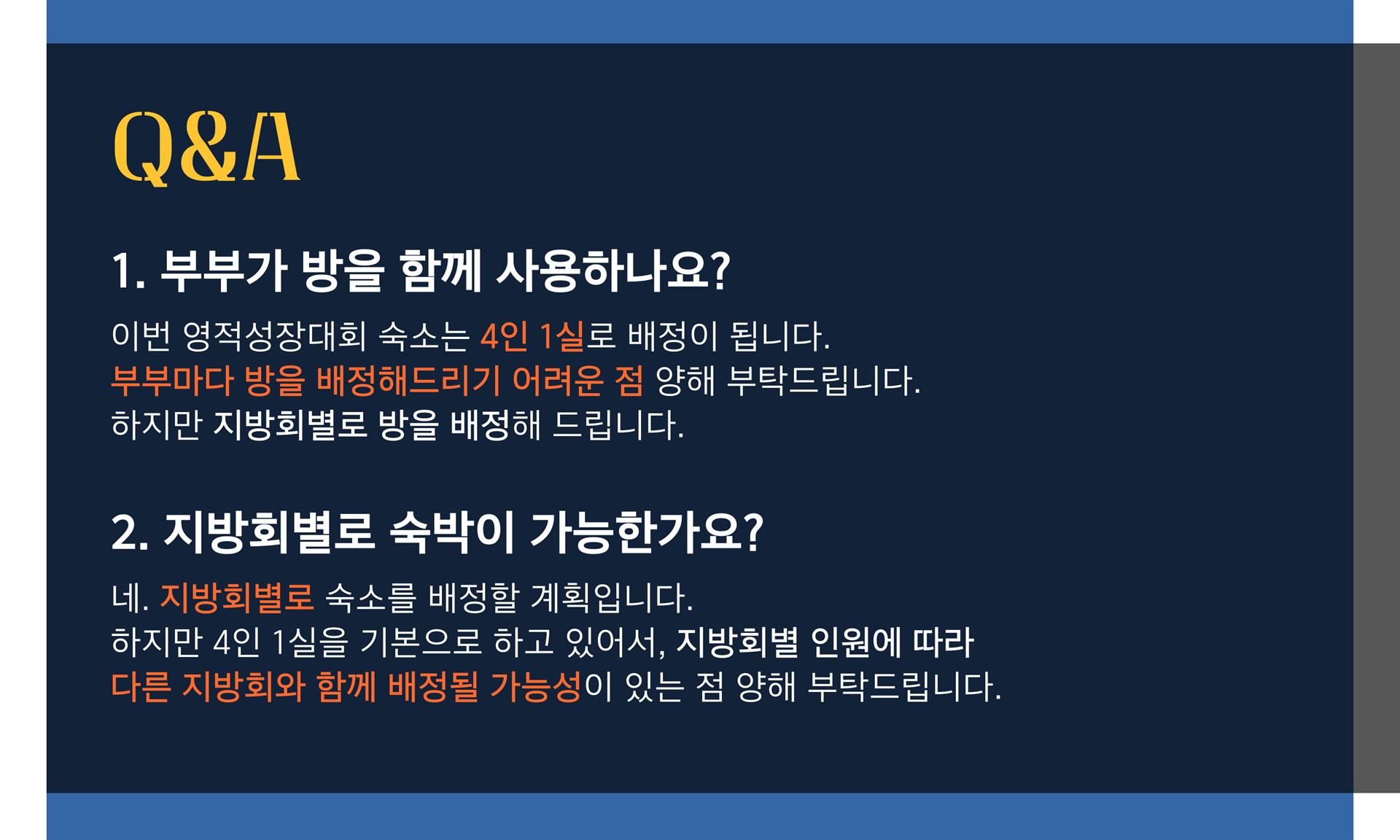 Q&A

1. 부부가 방을 함께 사용하나요?

이번 영적성장대회 숙소는 4인 1실로 배정이 됩니다.
부부마다 방을 배정해드리기 어려운 점 양해 부탁드립니다.
하지만 지방회별로 방을 배정해 드립니다.

2. 지방회별로 숙박이 가능한가요?

네. 지방회별로 숙소를 배정할 계획입니다.
하지만 4인 1실을 기본으로 하고 있어서, 지방회별 인원에 따라 다른 지방회와 함께 배정될 가능성이 있는 점 양해 부탁드립니다.